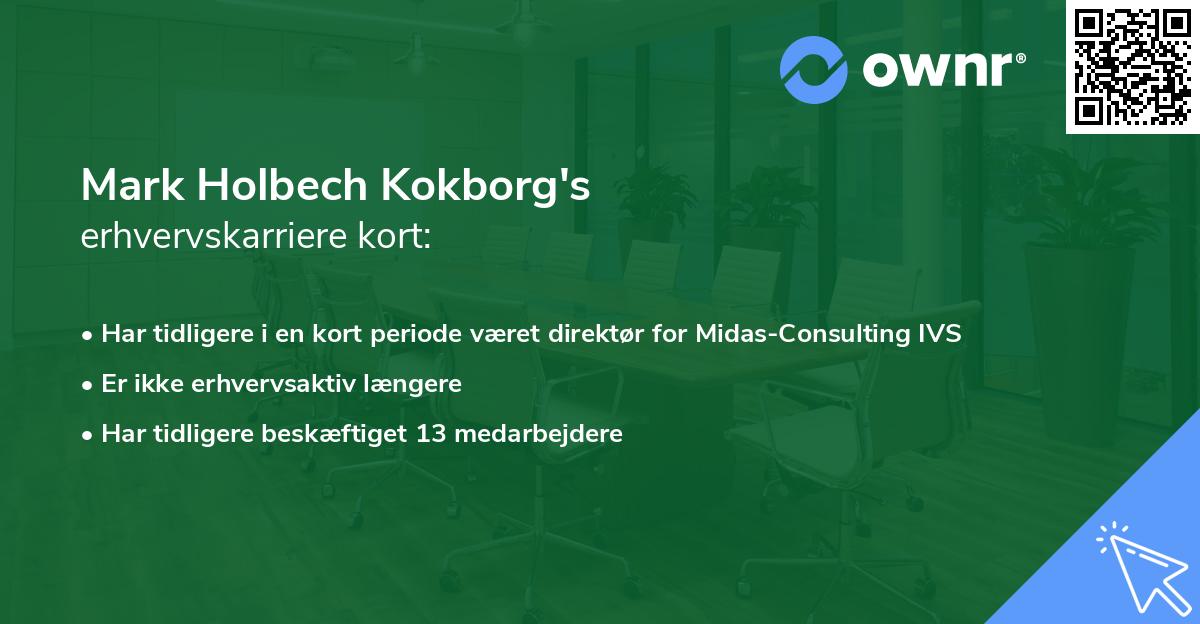 ownr®

Mark Holbech Kokborg's
erhvervskarriere kort:

• Har tidligere i en kort periode været direktør for Midas-Consulting IVS
• Er ikke erhvervsaktiv længere
• Har tidligere beskæftiget 13 medarbejdere